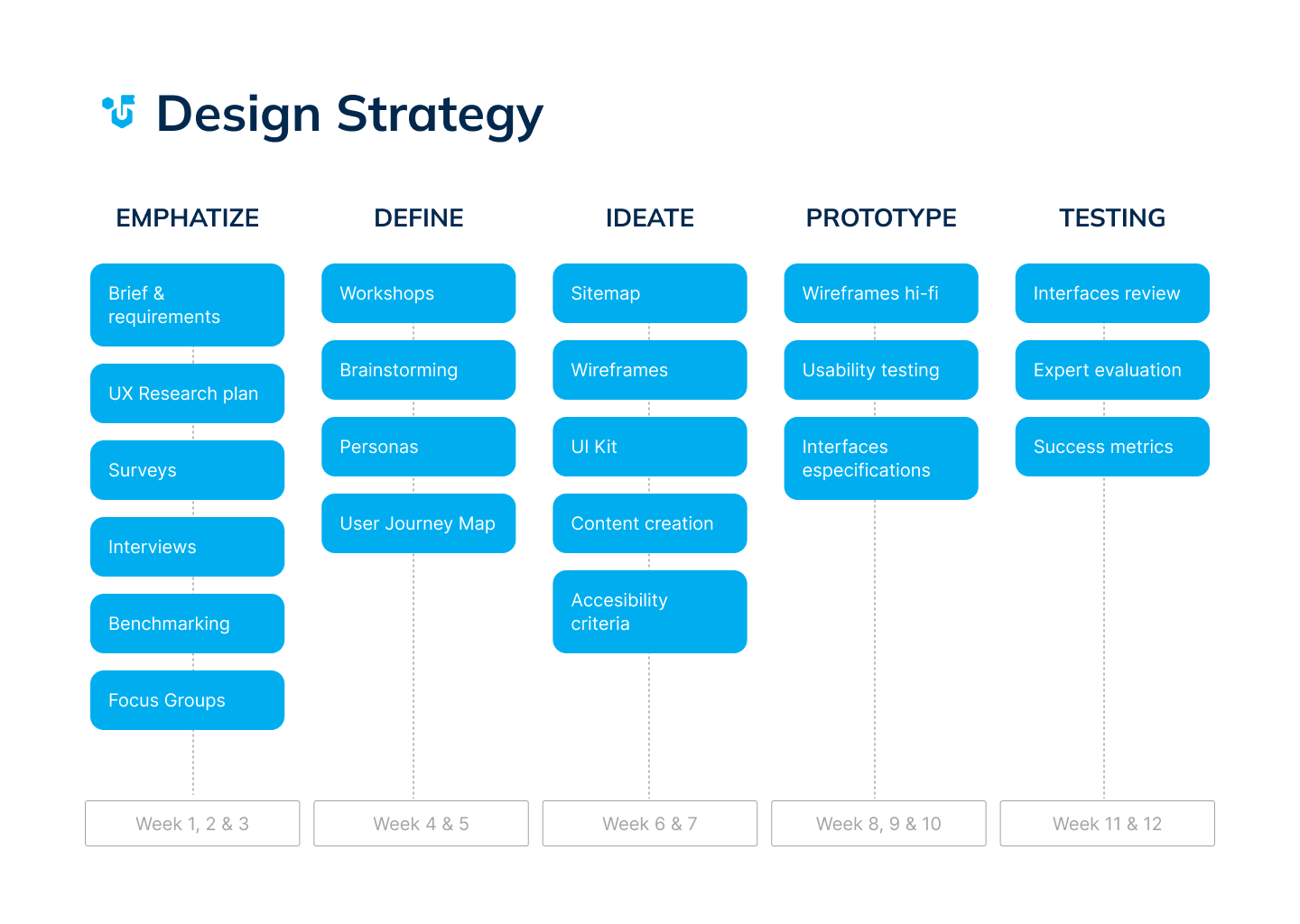 Design Strategy

EMPHATIZE

Brief & requirements

UX Research plan

Surveys

Interviews

Benchmarking

Focus Groups

Week 1, 2 & 3

DEFINE

Workshops

Brainstorming

Personas

User Journey Map

Week 4 & 5

IDEATE

Sitemap

Wireframes

UI Kit

Content creation

Accesibility criteria

Week 6 & 7

PROTOTYPE

Wireframes hi-fi

Usability testing

Interfaces especifications

Week 8, 9 & 10

TESTING

Interfaces review

Expert evaluation

Success metrics

Week 11 & 12